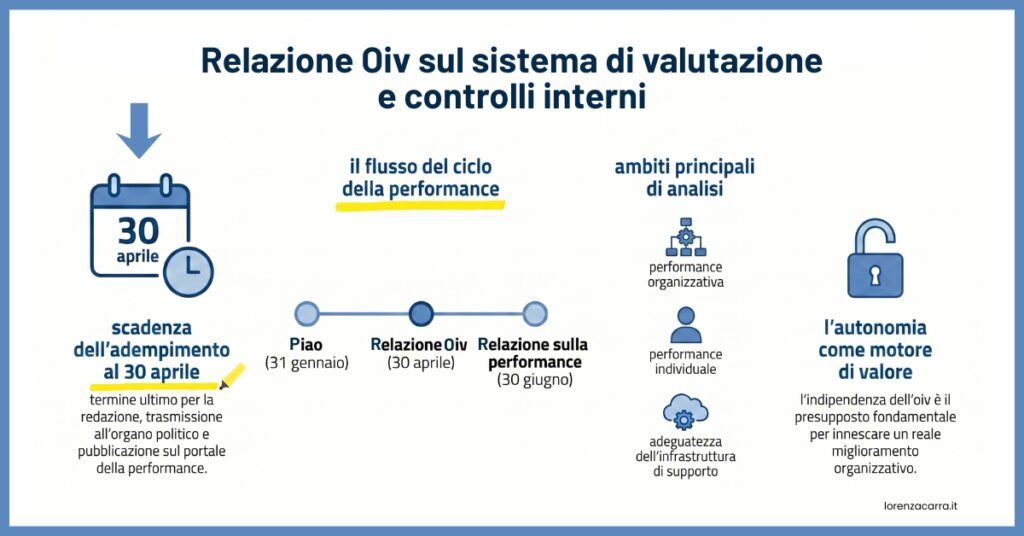 Relazione Oiv sul sistema di valutazione e controlli interni

30
aprile

scadenza dell'adempimento al 30 aprile

termine ultimo per la redazione, trasmissione all'organo politico e pubblicazione sul portale della performance.

il flusso del ciclo della performance

Piao
(31 gennaio)

Relazione Oiv
(30 aprile)

Relazione sulla performance
(30 giugno)

ambiti principali di analisi

performance organizzativa

performance individuale

adeguatezza dell'infrastruttura di supporto

l'autonomia come motore di valore

l'indipendenza dell'oiv è il presupposto fondamentale per innescare un reale miglioramento organizzativo.

lorenzacarra.it